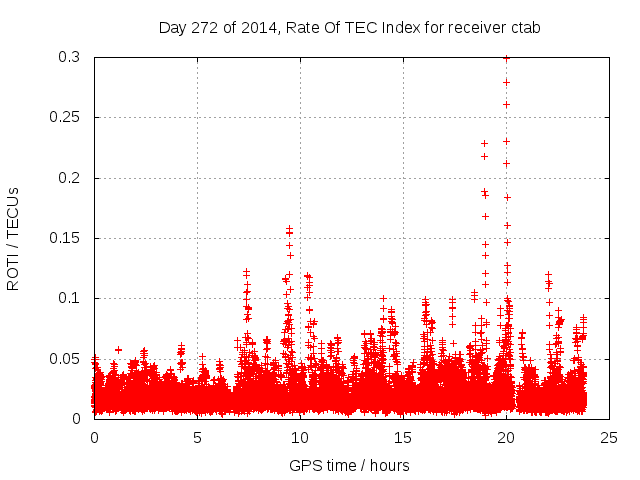 Day 272 of 2014, Rate Of TEC Index for receiver ctab

ROTI / TECUs

0.3
0.25
0.2
0.15
0.1
0.05
0

0
5
10
15
20
25

GPS time / hours